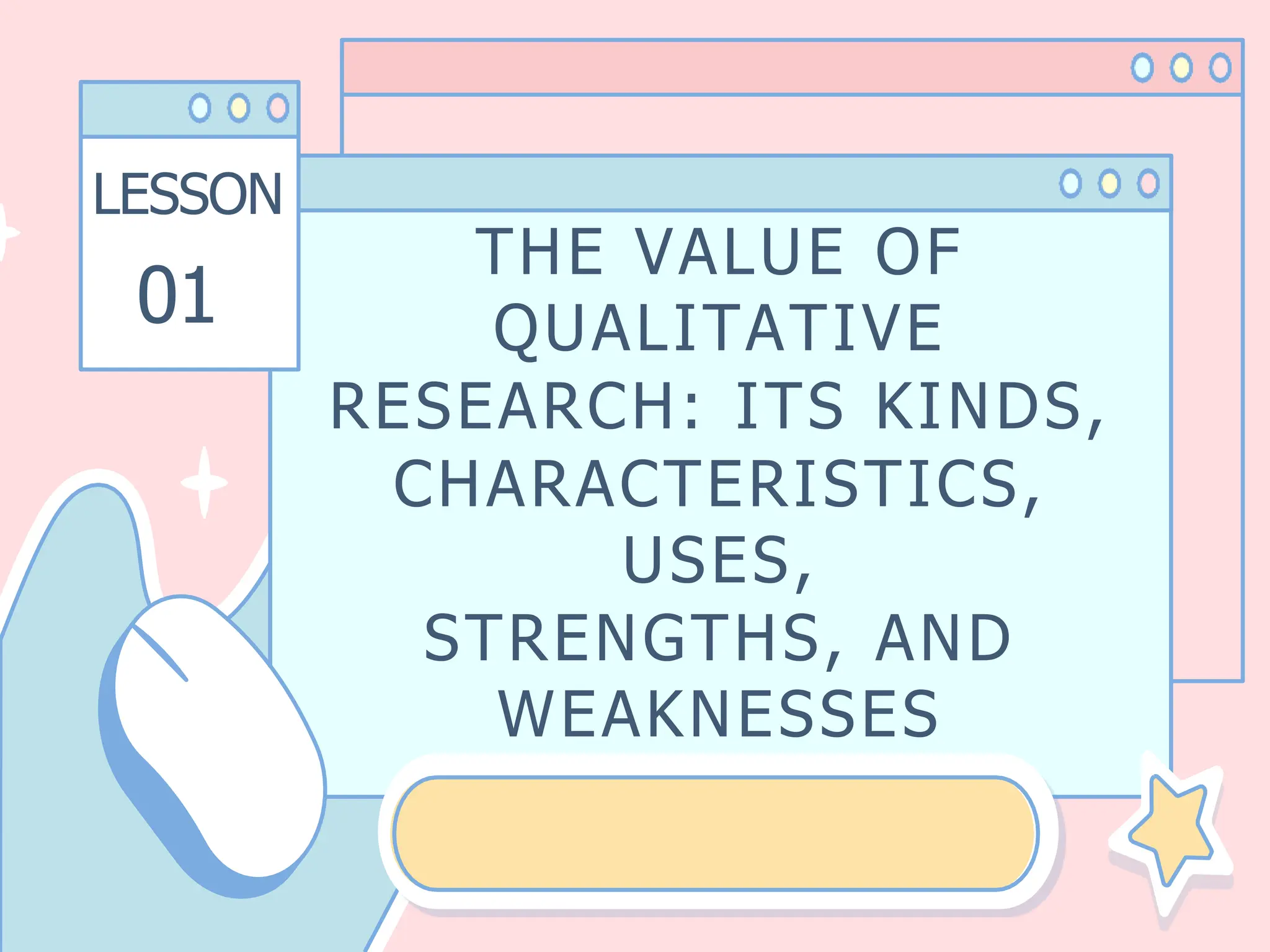 LESSON

01

THE VALUE OF QUALITATIVE RESEARCH: ITS KINDS, CHARACTERISTICS, USES, STRENGTHS, AND WEAKNESSES